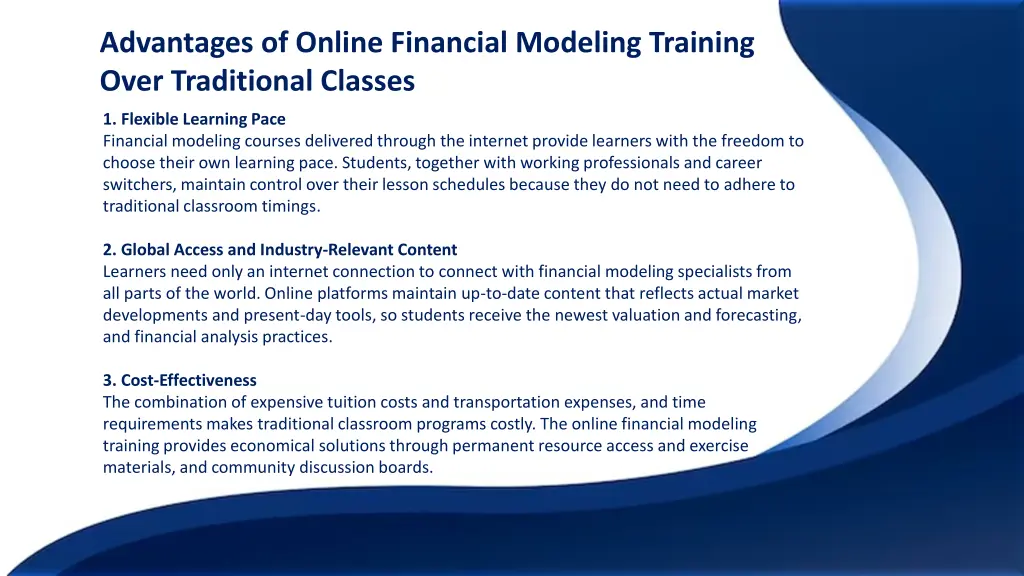 Advantages of Online Financial Modeling Training Over Traditional Classes

1. Flexible Learning Pace
Financial modeling courses delivered through the internet provide learners with the freedom to choose their own learning pace. Students, together with working professionals and career switchers, maintain control over their lesson schedules because they do not need to adhere to traditional classroom timings.

2. Global Access and Industry-Relevant Content
Learners need only an internet connection to connect with financial modeling specialists from all parts of the world. Online platforms maintain up-to-date content that reflects actual market developments and present-day tools, so students receive the newest valuation and forecasting, and financial analysis practices.

3. Cost-Effectiveness
The combination of expensive tuition costs and transportation expenses, and time requirements makes traditional classroom programs costly. The online financial modeling training provides economical solutions through permanent resource access and exercise materials, and community discussion boards.